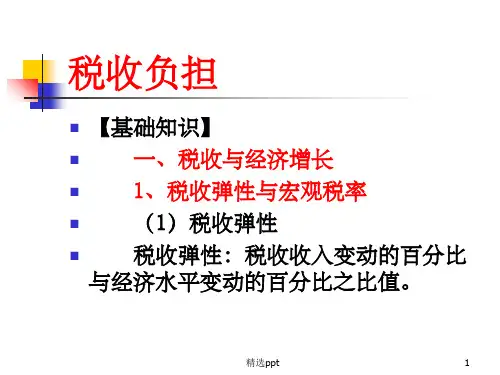 税收负担

【基础知识】

一、税收与经济增长

1、税收弹性与宏观税率

（1）税收弹性

税收弹性：税收收入变动的百分比与经济水平变动的百分比之比值。

精选ppt

1